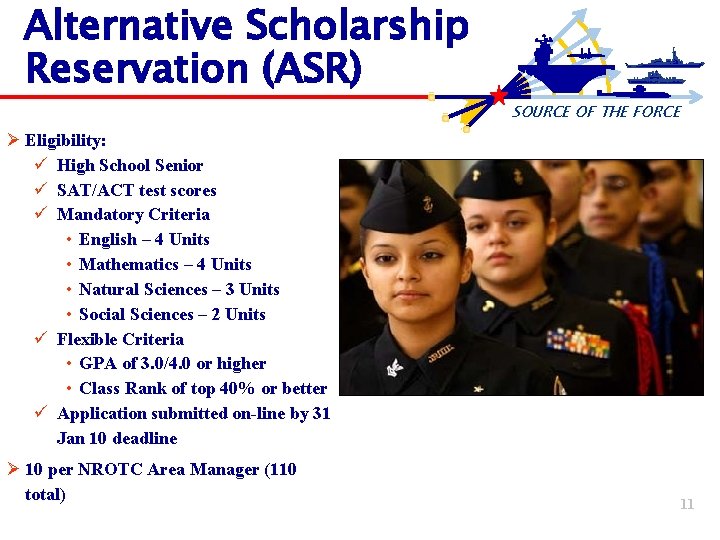 Alternative Scholarship Reservation (ASR)

SOURCE OF THE FORCE

➢ Eligibility:
✓ High School Senior
✓ SAT/ACT test scores
✓ Mandatory Criteria
• English – 4 Units
• Mathematics – 4 Units
• Natural Sciences – 3 Units
• Social Sciences – 2 Units
✓ Flexible Criteria
• GPA of 3.0/4.0 or higher
• Class Rank of top 40% or better
✓ Application submitted on-line by 31 Jan 10 deadline

➢ 10 per NROTC Area Manager (110 total)

11